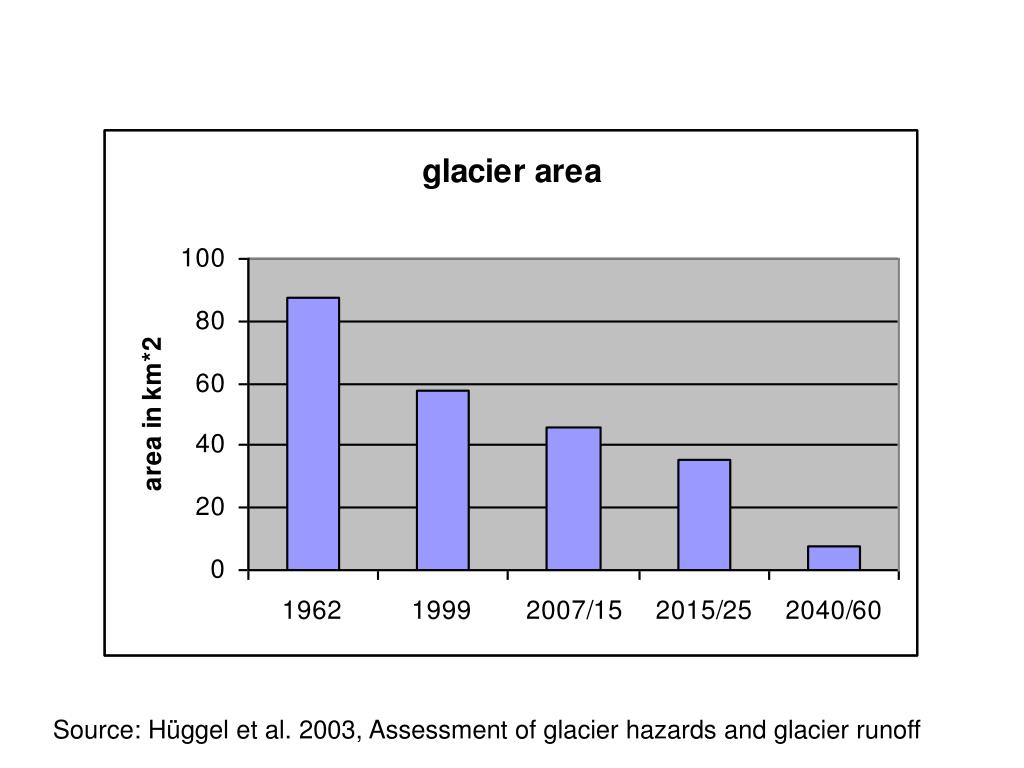 glacier area

area in km*2

100
80
60
40
20
0

1962
1999
2007/15
2015/25
2040/60

Source: Hüggel et al. 2003, Assessment of glacier hazards and glacier runoff